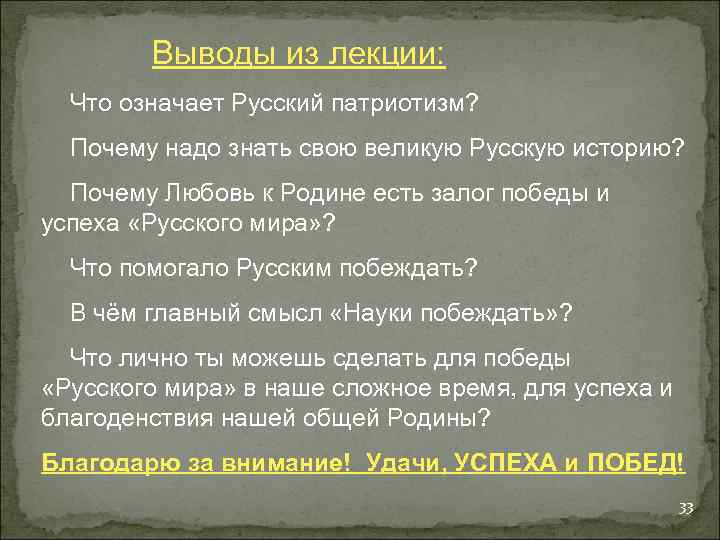 Выводы из лекции:

Что означает Русский патриотизм?

Почему надо знать свою великую Русскую историю?

Почему Любовь к Родине есть залог победы и успеха «Русского мира»?

Что помогало Русским побеждать?

В чём главный смысл «Науки побеждать»?

Что лично ты можешь сделать для победы «Русского мира» в наше сложное время, для успеха и благоденствия нашей общей Родины?

Благодарю за внимание! Удачи, УСПЕХА и ПОБЕД!

33